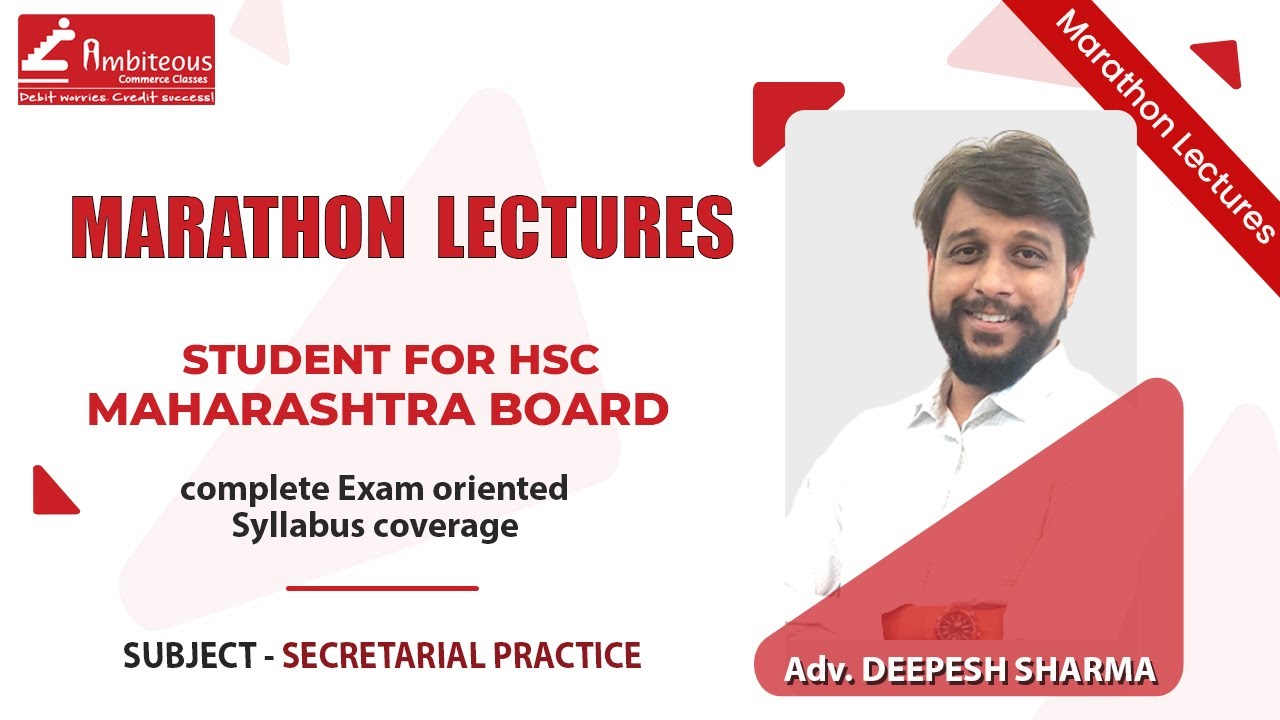 Ambiteous
Commerce Classes
Debit worries. Credit success!

Marathon Lectures

MARATHON LECTURES

STUDENT FOR HSC
MAHARASHTRA BOARD

complete Exam oriented
Syllabus coverage

SUBJECT - SECRETARIAL PRACTICE

Adv. DEEPESH SHARMA